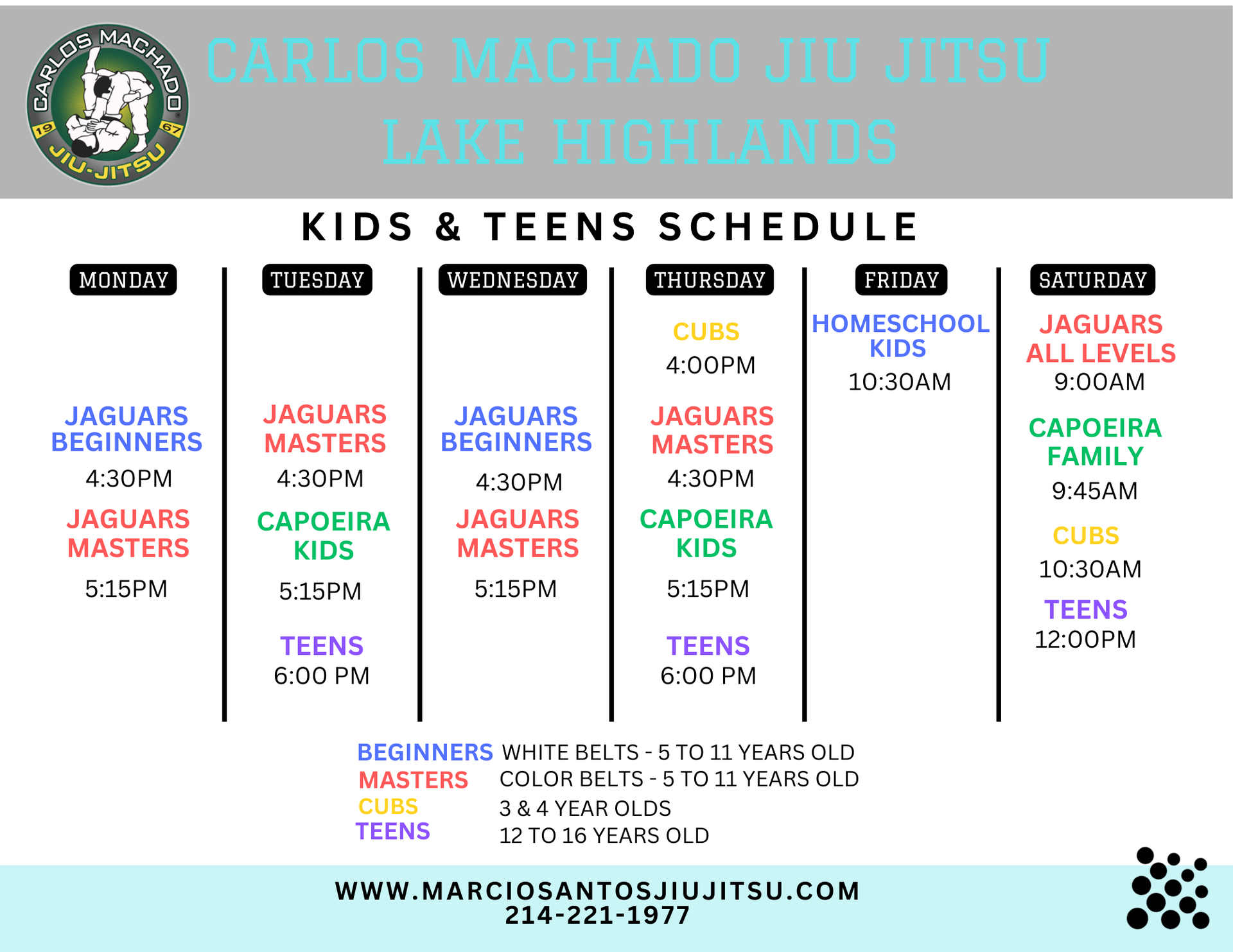 CARLOS MACHADO 19 67 JIU-JITSU

CARLOS MACHADO JIU JITSU
LAKE HIGHLANDS

KIDS & TEENS SCHEDULE

MONDAY

JAGUARS BEGINNERS
4:30PM
JAGUARS MASTERS
5:15PM

TUESDAY

JAGUARS MASTERS
4:30PM
CAPOEIRA KIDS
5:15PM
TEENS
6:00 PM

WEDNESDAY

JAGUARS BEGINNERS
4:30PM
JAGUARS MASTERS
5:15PM

THURSDAY

CUBS
4:00PM
JAGUARS MASTERS
4:30PM
CAPOEIRA KIDS
5:15PM
TEENS
6:00 PM

FRIDAY

HOMESCHOOL KIDS
10:30AM

SATURDAY

JAGUARS ALL LEVELS
9:00AM
CAPOEIRA FAMILY
9:45AM
CUBS
10:30AM
TEENS
12:00PM

BEGINNERS WHITE BELTS - 5 TO 11 YEARS OLD
MASTERS COLOR BELTS - 5 TO 11 YEARS OLD
CUBS 3 & 4 YEAR OLDS
TEENS 12 TO 16 YEARS OLD

WWW.MARCIOSANTOSJIUJITSU.COM
214-221-1977